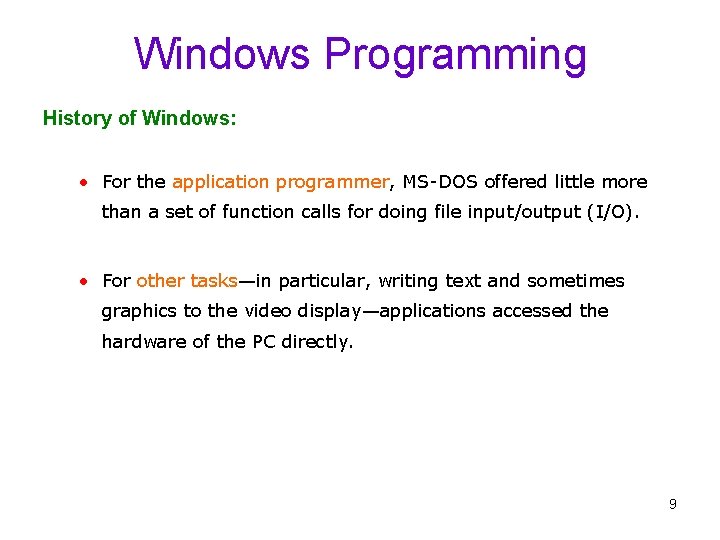 Windows Programming

History of Windows:

• For the application programmer, MS-DOS offered little more than a set of function calls for doing file input/output (I/O).

• For other tasks—in particular, writing text and sometimes graphics to the video display—applications accessed the hardware of the PC directly.

9